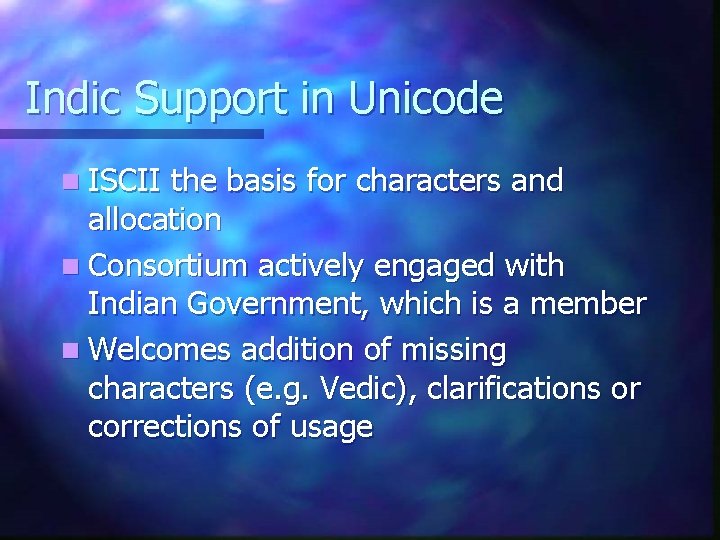 Indic Support in Unicode

- ISCII the basis for characters and allocation
- Consortium actively engaged with Indian Government, which is a member
- Welcomes addition of missing characters (e.g. Vedic), clarifications or corrections of usage